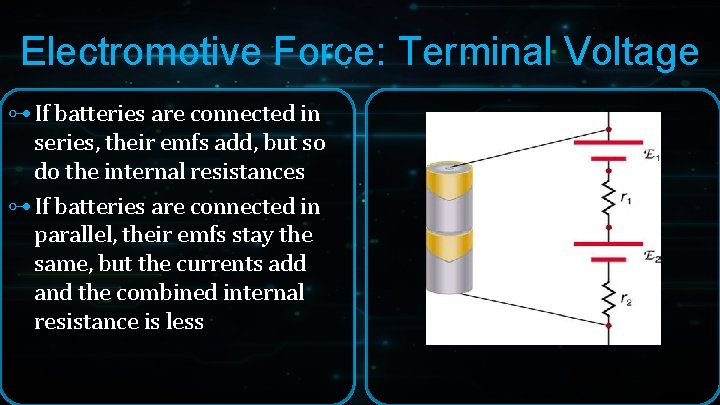 Electromotive Force: Terminal Voltage

If batteries are connected in series, their emfs add, but so do the internal resistances

If batteries are connected in parallel, their emfs stay the same, but the currents add and the combined internal resistance is less

$\mathcal{E}_1$

$r_1$

$\mathcal{E}_2$

$r_2$